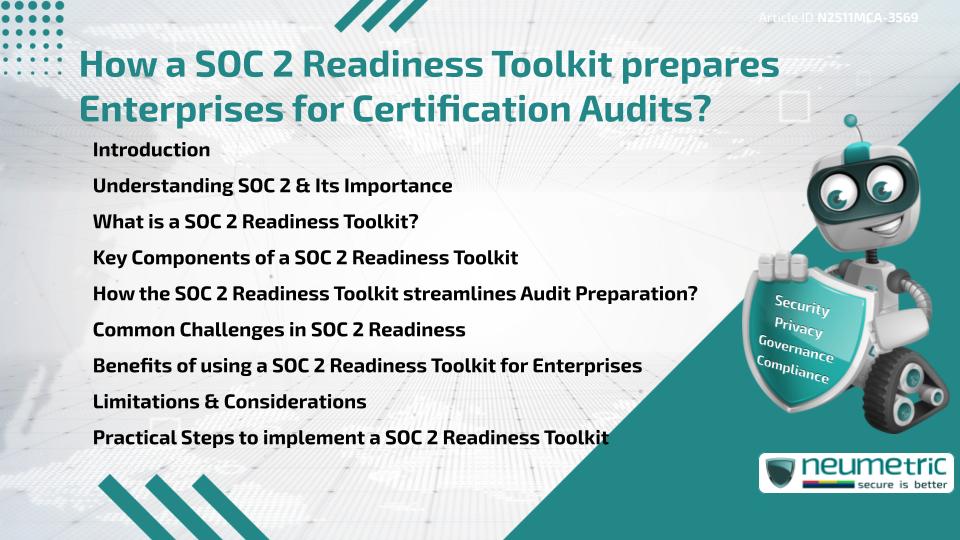 Article ID N2511MCA-3569

How a SOC 2 Readiness Toolkit prepares Enterprises for Certification Audits?

Introduction

Understanding SOC 2 & Its Importance

What is a SOC 2 Readiness Toolkit?

Key Components of a SOC 2 Readiness Toolkit

How the SOC 2 Readiness Toolkit streamlines Audit Preparation?

Common Challenges in SOC 2 Readiness

Benefits of using a SOC 2 Readiness Toolkit for Enterprises

Limitations & Considerations

Practical Steps to implement a SOC 2 Readiness Toolkit

Security
Privacy
Governance
Compliance

neumetric
secure is better